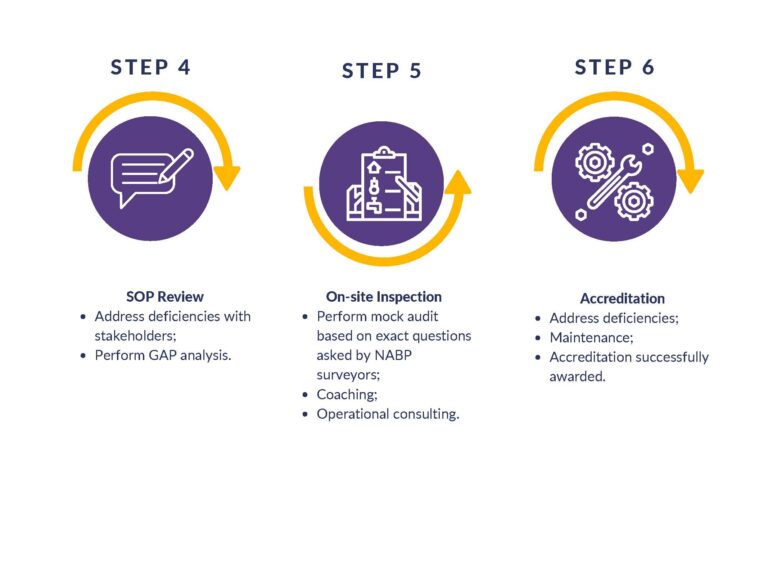 STEP 4

SOP Review
• Address deficiencies with stakeholders;
• Perform GAP analysis.

STEP 5

On-site Inspection
• Perform mock audit based on exact questions asked by NABP surveyors;
• Coaching;
• Operational consulting.

STEP 6

Accreditation
• Address deficiencies;
• Maintenance;
• Accreditation successfully awarded.